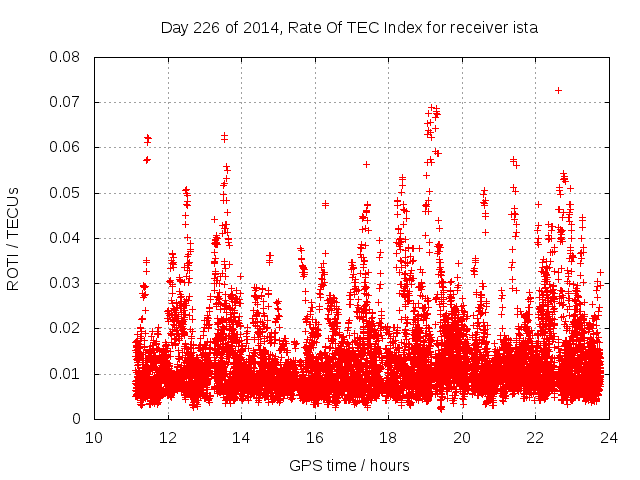 Day 226 of 2014, Rate Of TEC Index for receiver ista

ROTI / TECUs

0.08
0.07
0.06
0.05
0.04
0.03
0.02
0.01
0

10 12 14 16 18 20 22 24

GPS time / hours